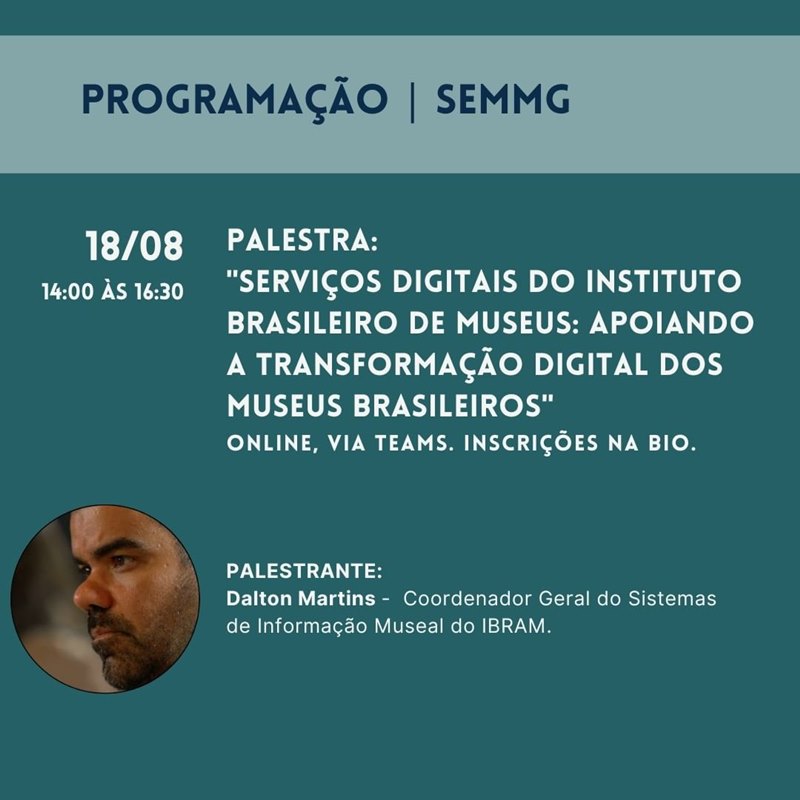 PROGRAMAÇÃO | SEMMG

18/08
14:00 ÀS 16:30

PALESTRA:
"SERVIÇOS DIGITAIS DO INSTITUTO BRASILEIRO DE MUSEUS: APOIANDO A TRANSFORMAÇÃO DIGITAL DOS MUSEUS BRASILEIROS"
ONLINE, VIA TEAMS. INSCRIÇÕES NA BIO.

PALESTRANTE:
Dalton Martins - Coordenador Geral do Sistemas de Informação Museal do IBRAM.